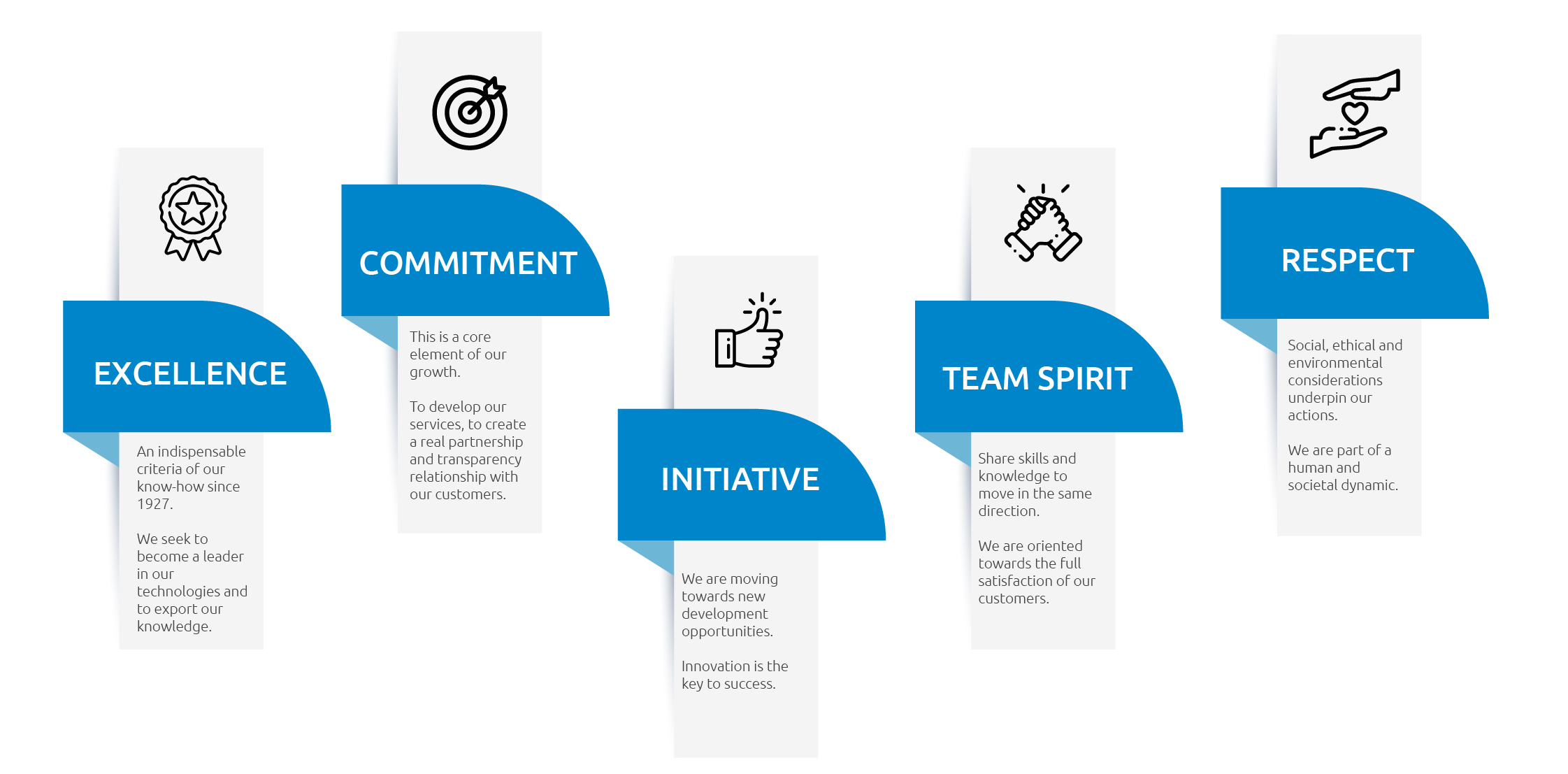 EXCELLENCE

An indispensable criteria of our know-how since 1927.

We seek to become a leader in our technologies and to export our knowledge.

COMMITMENT

This is a core element of our growth.

To develop our services, to create a real partnership and transparency relationship with our customers.

INITIATIVE

We are moving towards new development opportunities.

Innovation is the key to success.

TEAM SPIRIT

Share skills and knowledge to move in the same direction.

We are oriented towards the full satisfaction of our customers.

RESPECT

Social, ethical and environmental considerations underpin our actions.

We are part of a human and societal dynamic.